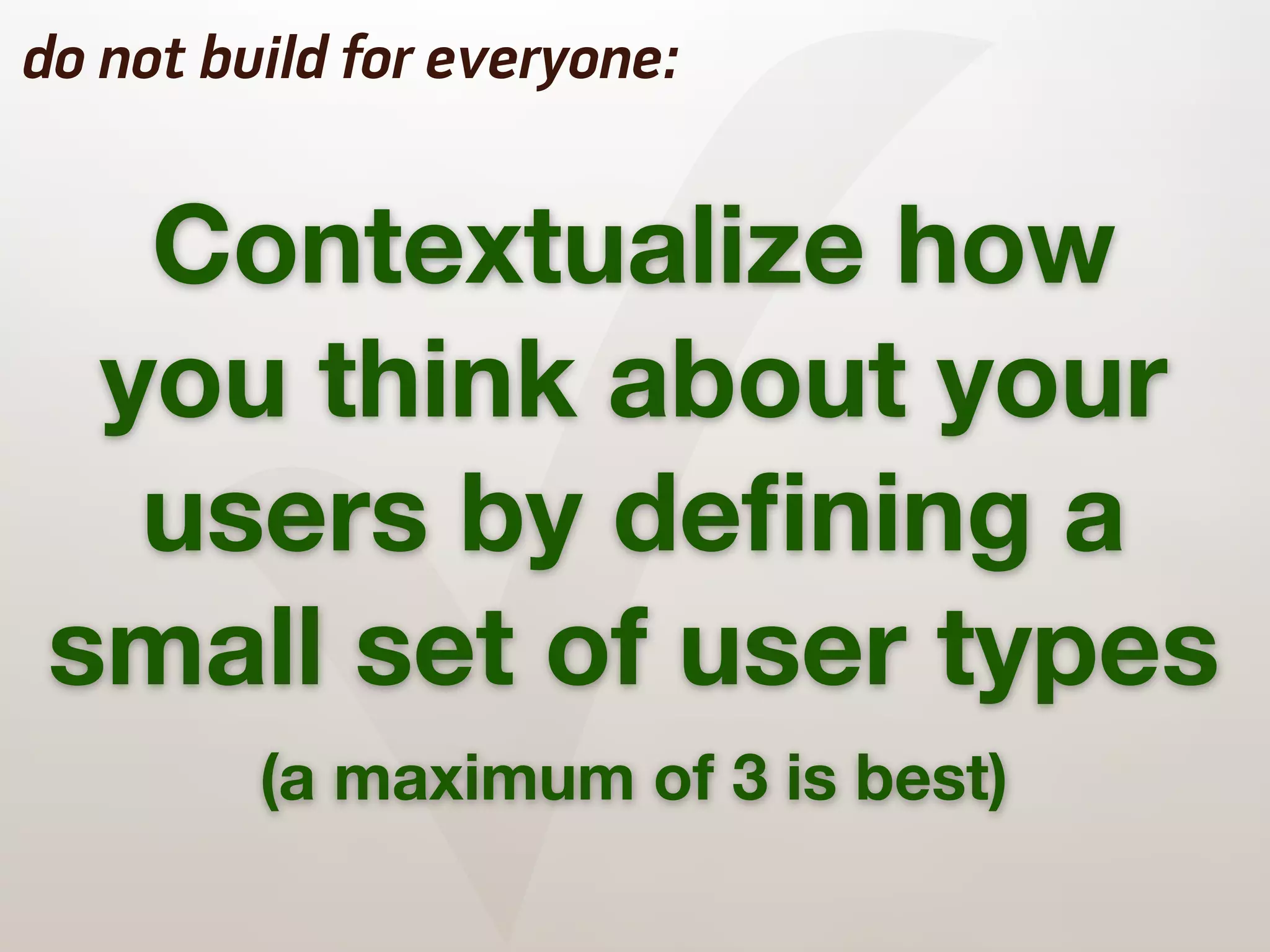 do not build for everyone:

Contextualize how you think about your users by defining a small set of user types

(a maximum of 3 is best)